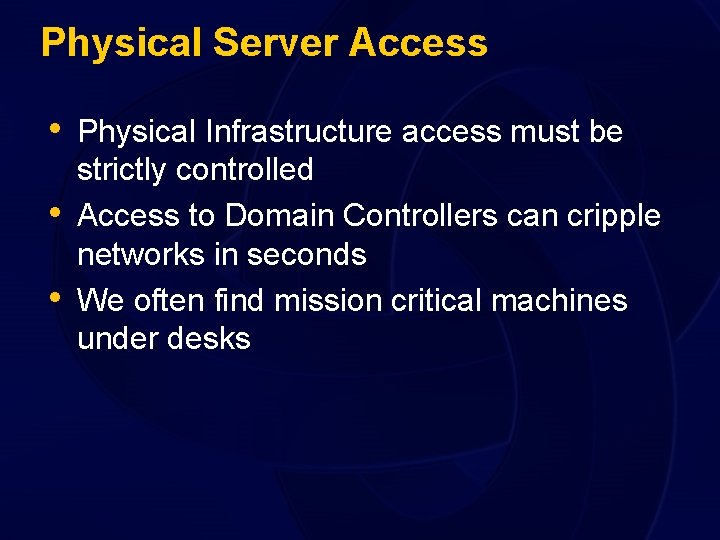 Physical Server Access

• Physical Infrastructure access must be strictly controlled
• Access to Domain Controllers can cripple networks in seconds
• We often find mission critical machines under desks